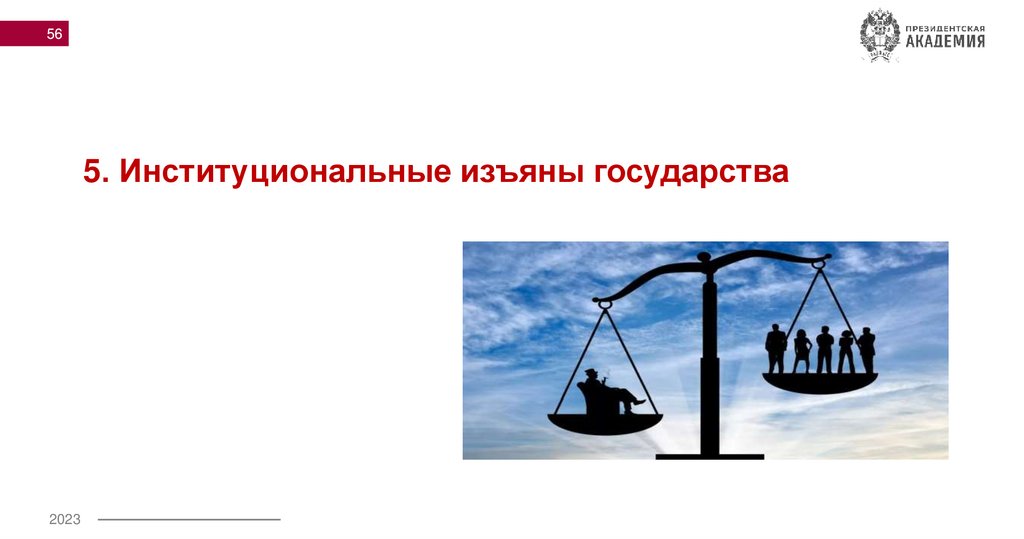 56

ПРЕЗИДЕНТСКАЯ АКАДЕМИЯ

5. Институциональные изъяны государства

2023